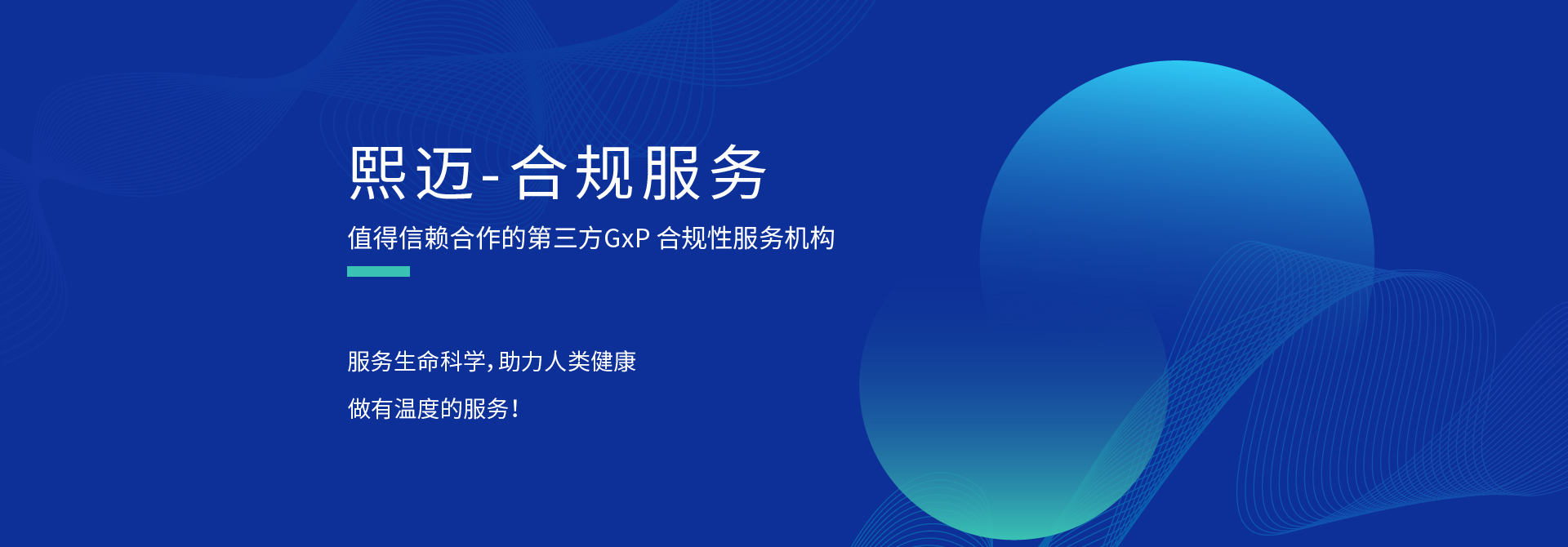 熙迈-合规服务

值得信赖合作的第三方GxP 合规性服务机构

服务生命科学，助力人类健康

做有温度的服务！